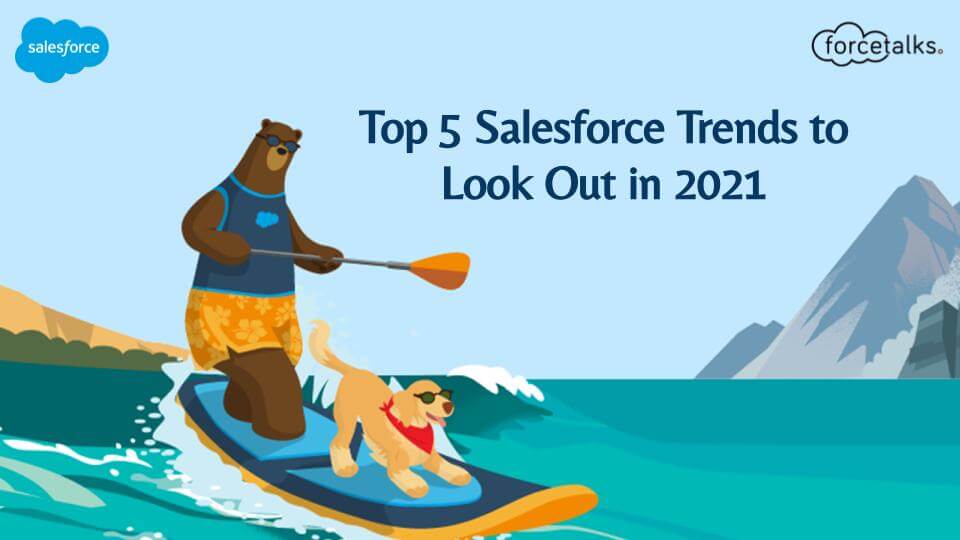 salesforce

forcetalks.

Top 5 Salesforce Trends to Look Out in 2021